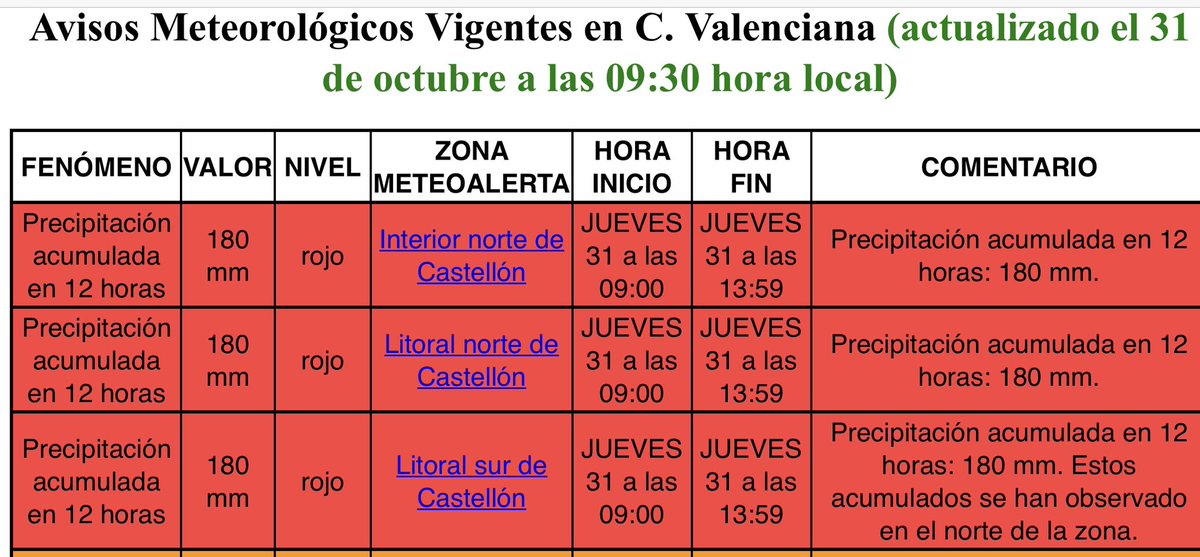 Avisos Meteorológicos Vigentes en C. Valenciana (actualizado el 31 de octubre a las 09:30 hora local)

| FENÓMENO | VALOR | NIVEL | ZONA METEOALERTA | HORA INICIO | HORA FIN | COMENTARIO |
|---|---|---|---|---|---|---|
| Precipitación acumulada en 12 horas | 180 mm | rojo | Interior norte de Castellón | JUEVES 31 a las 09:00 | JUEVES 31 a las 13:59 | Precipitación acumulada en 12 horas: 180 mm. |
| Precipitación acumulada en 12 horas | 180 mm | rojo | Litoral norte de Castellón | JUEVES 31 a las 09:00 | JUEVES 31 a las 13:59 | Precipitación acumulada en 12 horas: 180 mm. |
| Precipitación acumulada en 12 horas | 180 mm | rojo | Litoral sur de Castellón | JUEVES 31 a las 09:00 | JUEVES 31 a las 13:59 | Precipitación acumulada en 12 horas: 180 mm. Estos acumulados se han observado en el norte de la zona. |